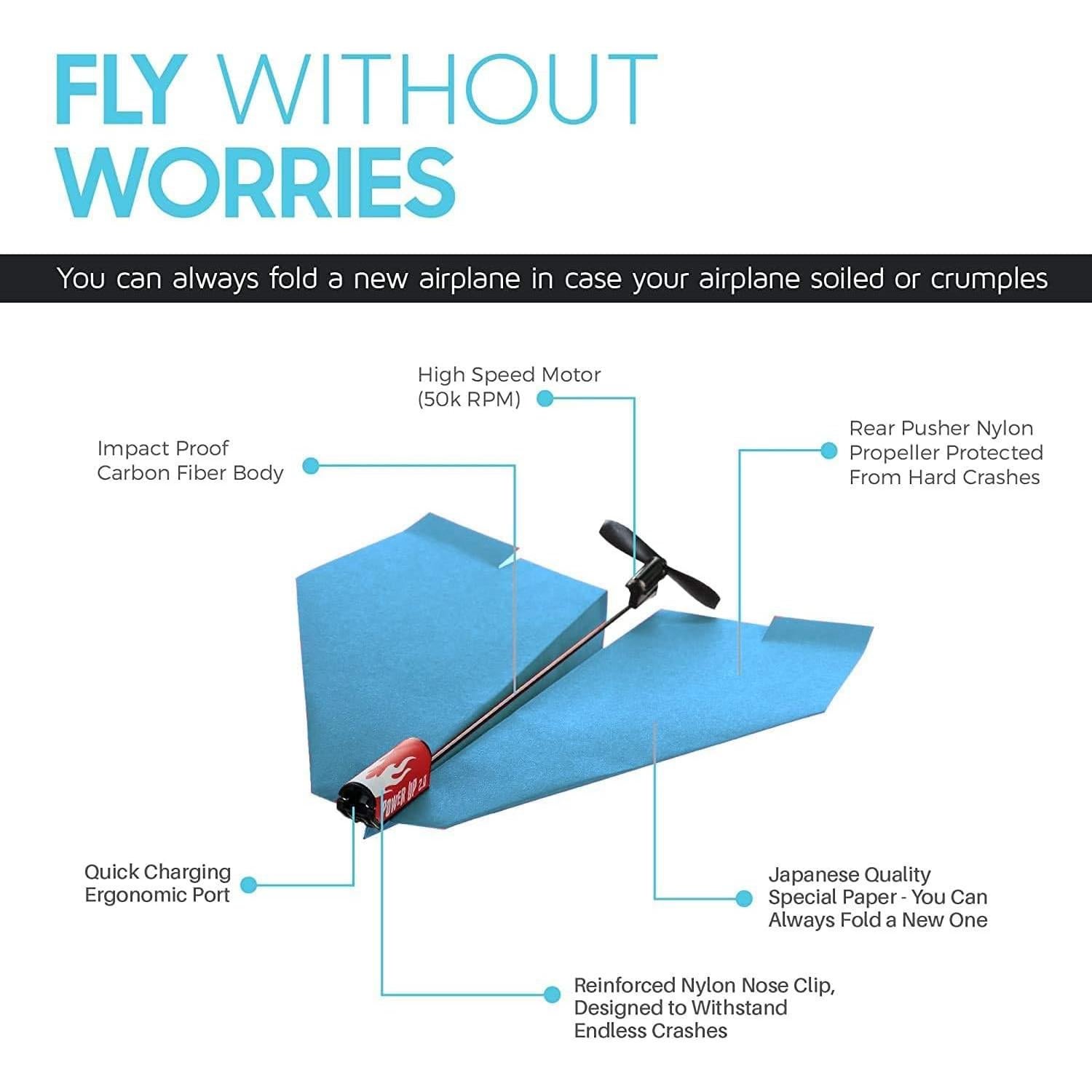 FLY WITHOUT WORRIES

You can always fold a new airplane in case your airplane soiled or crumples

High Speed Motor (50k RPM)

Impact Proof Carbon Fiber Body

Rear Pusher Nylon Propeller Protected From Hard Crashes

POWER UP 2.0

Quick Charging Ergonomic Port

Japanese Quality Special Paper - You Can Always Fold a New One

Reinforced Nylon Nose Clip, Designed to Withstand Endless Crashes